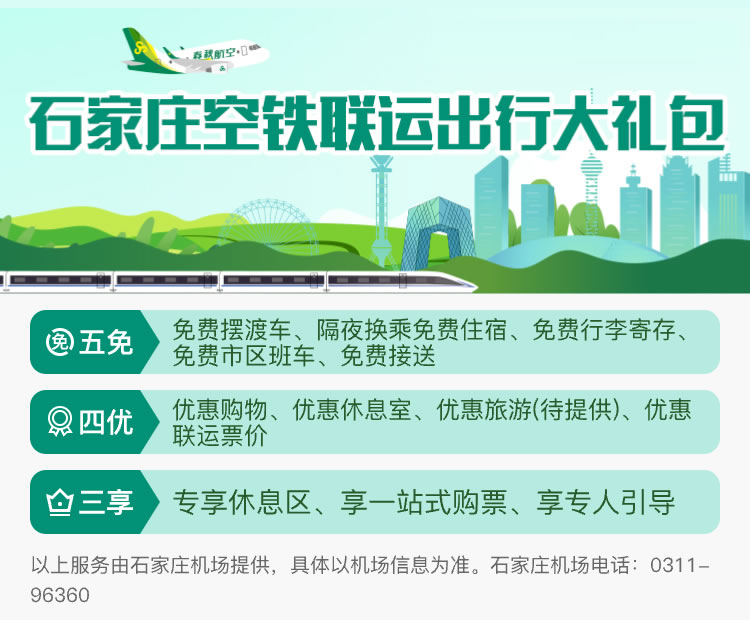 春秋航空

石家庄空铁联运出行大礼包

免 五免
免费摆渡车、隔夜换乘免费住宿、免费行李寄存、免费市区班车、免费接送

四优
优惠购物、优惠休息室、优惠旅游(待提供)、优惠联运票价

三享
专享休息区、享一站式购票、享专人引导

以上服务由石家庄机场提供，具体以机场信息为准。石家庄机场电话：0311-96360